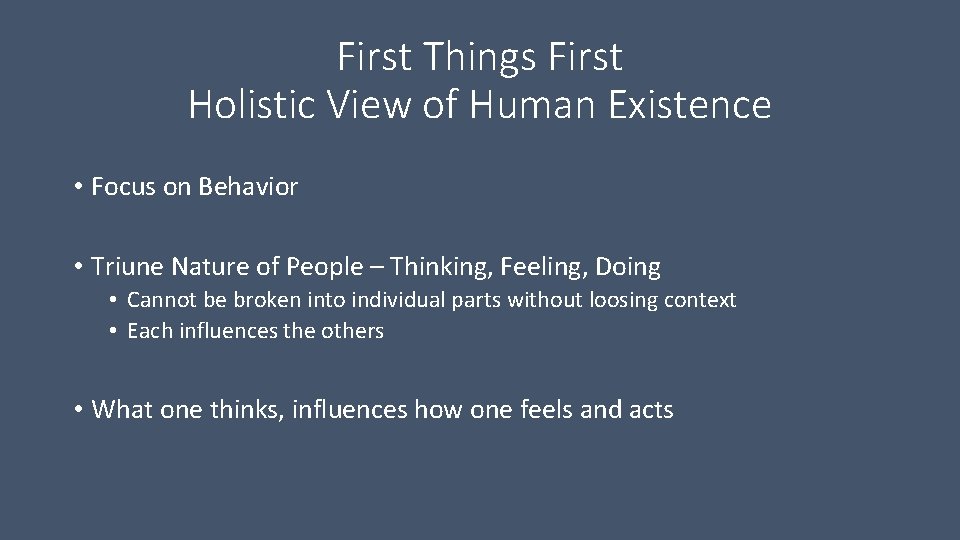 First Things First
Holistic View of Human Existence

• Focus on Behavior

• Triune Nature of People – Thinking, Feeling, Doing

• Cannot be broken into individual parts without loosing context
• Each influences the others

• What one thinks, influences how one feels and acts